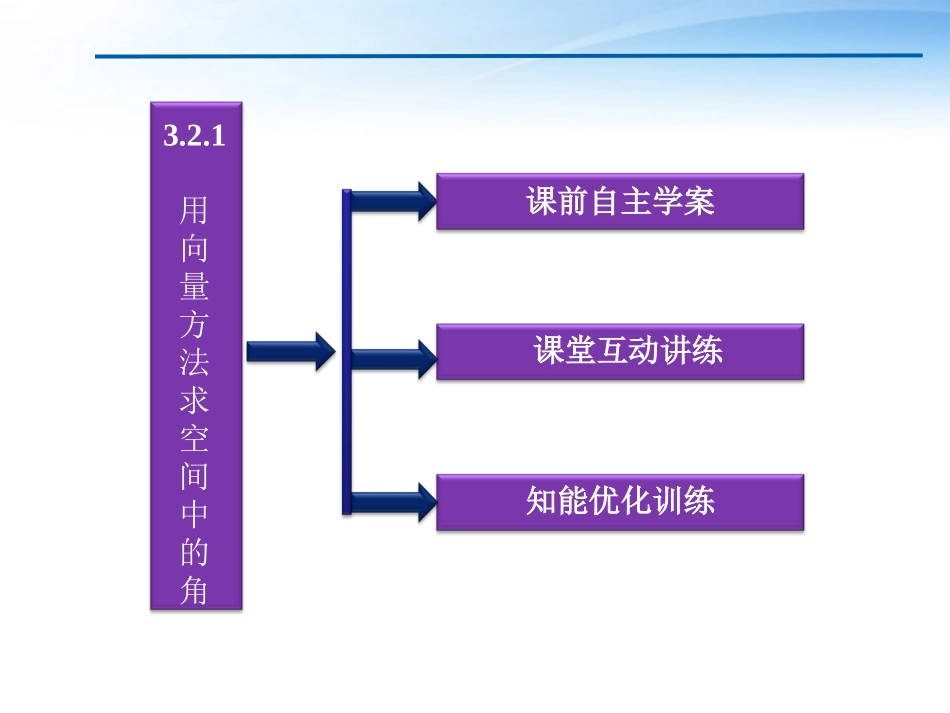 3.2.1

用向量方法求空间中的角

课前自主学案

课堂互动讲练

知能优化训练